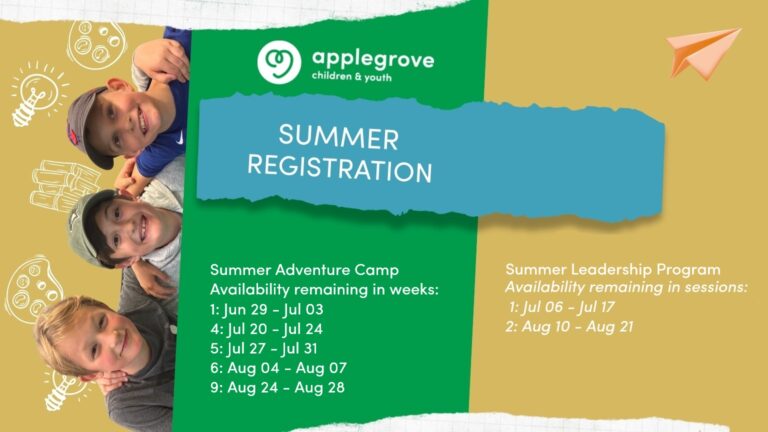 applegrove
children & youth

SUMMER REGISTRATION

Summer Adventure Camp
Availability remaining in weeks:
1: Jun 29 - Jul 03
4: Jul 20 - Jul 24
5: Jul 27 - Jul 31
6: Aug 04 - Aug 07
9: Aug 24 - Aug 28

Summer Leadership Program
Availability remaining in sessions:
1: Jul 06 - Jul 17
2: Aug 10 - Aug 21